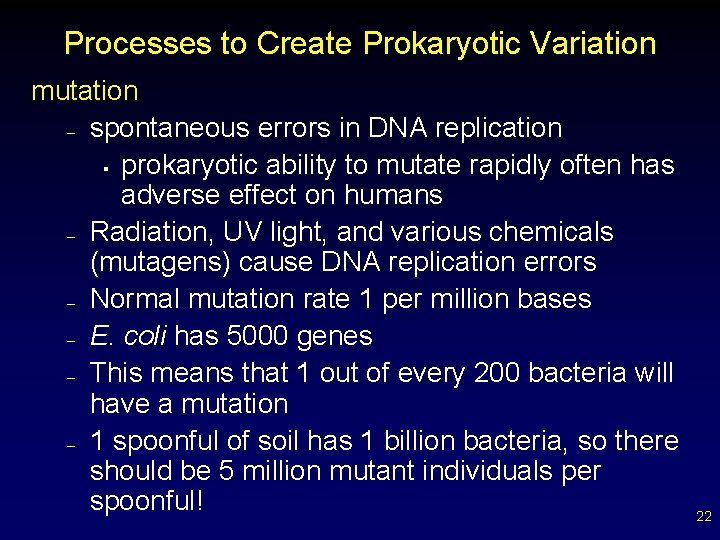 Processes to Create Prokaryotic Variation

mutation

– spontaneous errors in DNA replication

▪ prokaryotic ability to mutate rapidly often has adverse effect on humans

– Radiation, UV light, and various chemicals (mutagens) cause DNA replication errors

– Normal mutation rate 1 per million bases

– E. coli has 5000 genes

– This means that 1 out of every 200 bacteria will have a mutation

– 1 spoonful of soil has 1 billion bacteria, so there should be 5 million mutant individuals per spoonful!

22